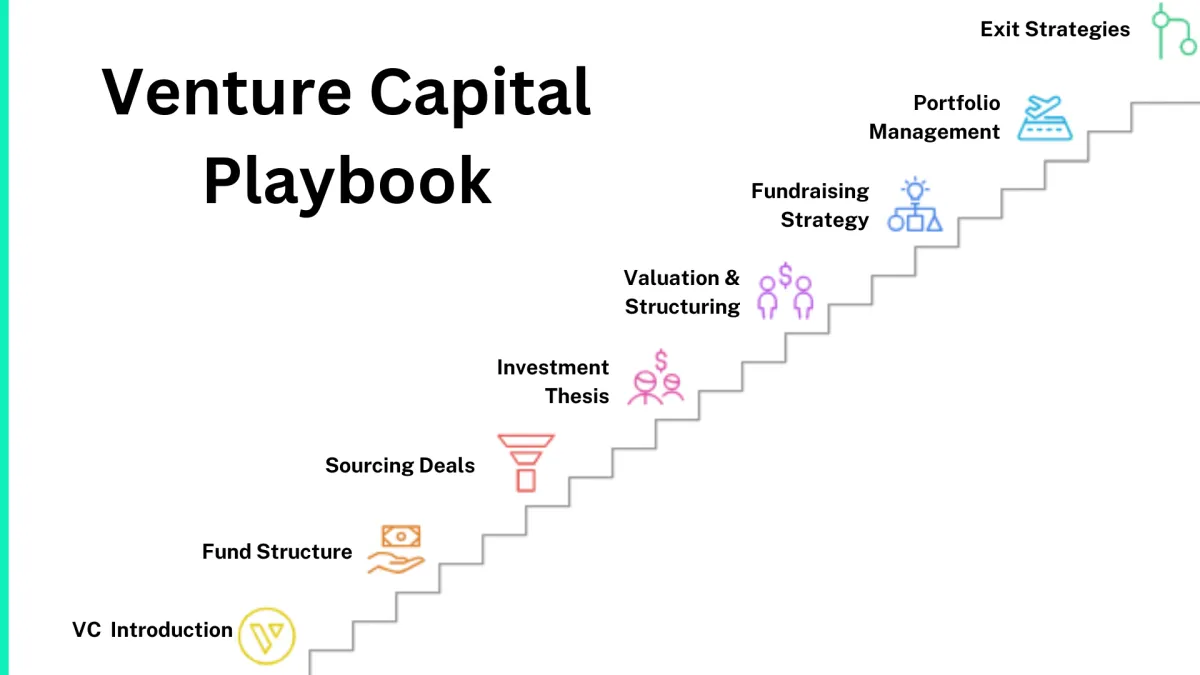 Venture Capital Playbook

Exit Strategies

Portfolio Management

Fundraising Strategy

Valuation & Structuring

Investment Thesis

Sourcing Deals

Fund Structure

VC Introduction